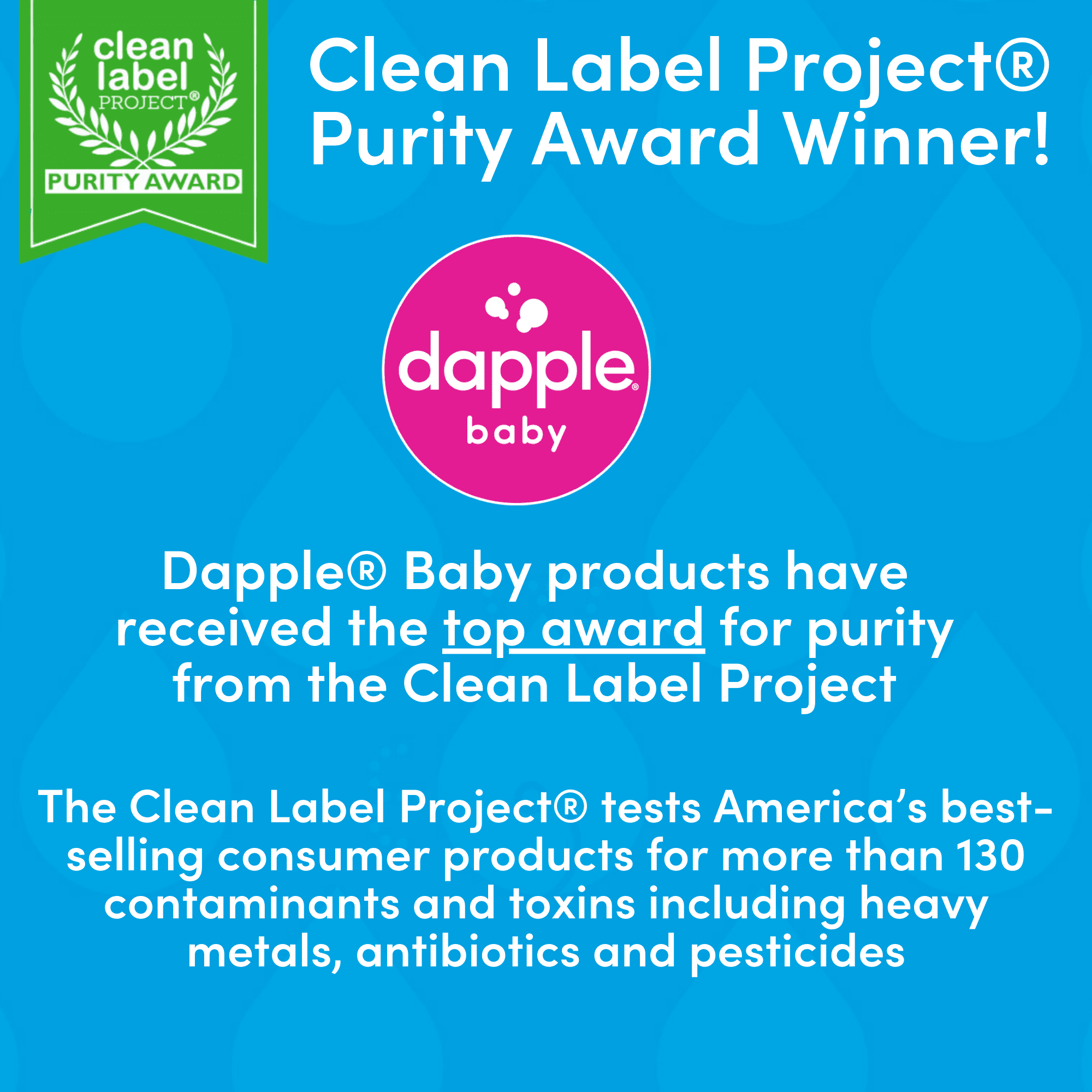 clean label PROJECT®
PURITY AWARD

Clean Label Project® Purity Award Winner!

dapple® baby

Dapple® Baby products have received the top award for purity from the Clean Label Project

The Clean Label Project® tests America's best-selling consumer products for more than 130 contaminants and toxins including heavy metals, antibiotics and pesticides